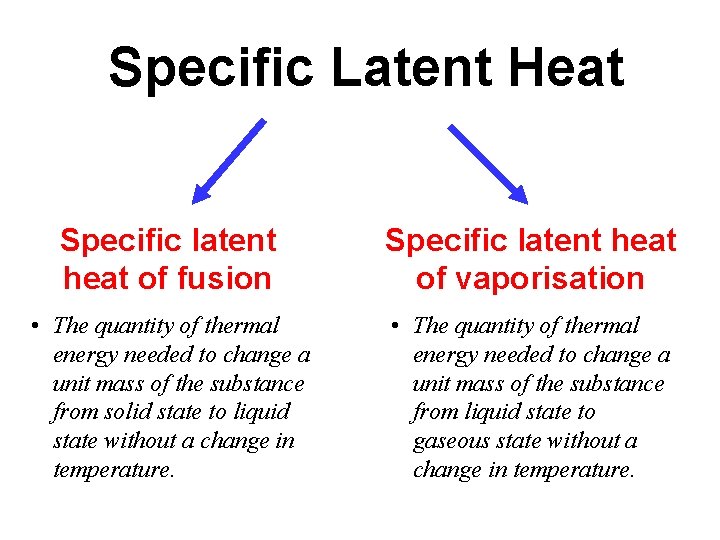 Specific Latent Heat

Specific latent heat of fusion

• The quantity of thermal energy needed to change a unit mass of the substance from solid state to liquid state without a change in temperature.

Specific latent heat of vaporisation

• The quantity of thermal energy needed to change a unit mass of the substance from liquid state to gaseous state without a change in temperature.